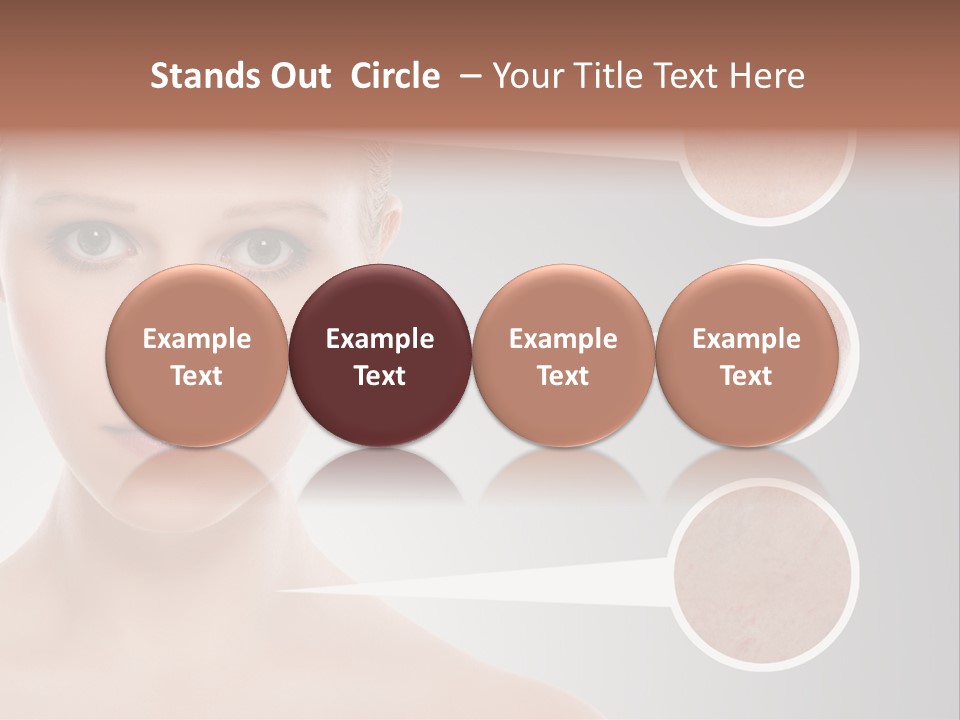 Stands Out Circle – Your Title Text Here

Example Text

Example Text

Example Text

Example Text